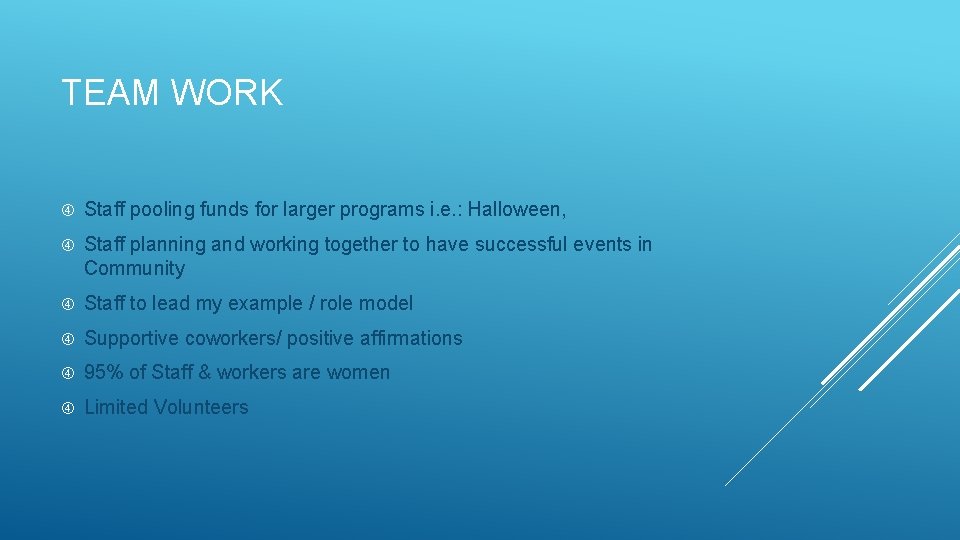 TEAM WORK

Staff pooling funds for larger programs i.e.: Halloween,

Staff planning and working together to have successful events in Community

Staff to lead my example / role model

Supportive coworkers/ positive affirmations

95% of Staff & workers are women

Limited Volunteers